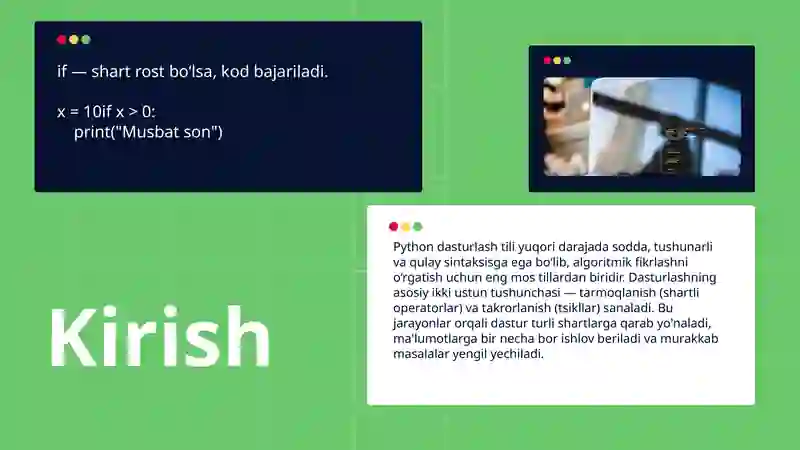 if — shart rost bo'lsa, kod bajariladi.

x = 10if x > 0:
    print("Musbat son")

Python dasturlash tili yuqori darajada sodda, tushunarli va qulay sintaksisga ega bo'lib, algoritmik fikrlashni o'rgatish uchun eng mos tillardan biridir. Dasturlashning asosiy ikki ustun tushunchasi — tarmoqlanish (shartli operatorlar) va takrorlanish (tsikllar) sanaladi. Bu jarayonlar orqali dastur turli shartlarga qarab yo'naladi, ma'lumotlarga bir necha bor ishlov beriladi va murakkab masalalar yengil yechiladi.

Kirish